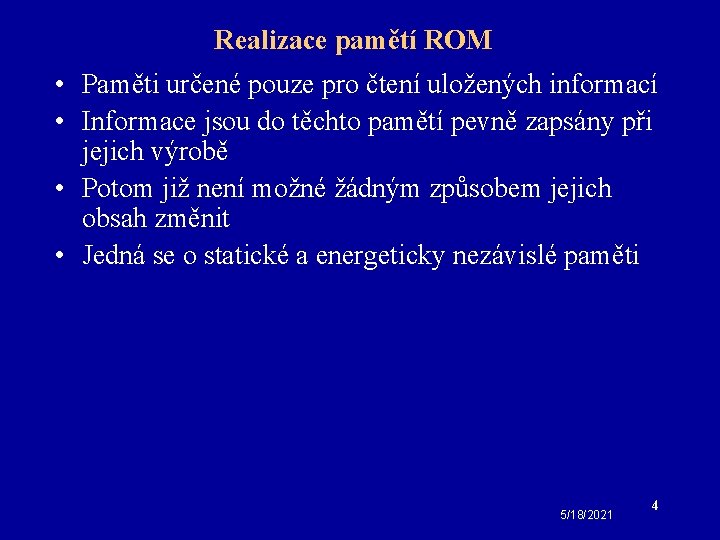 Realizace pamětí ROM

• Paměti určené pouze pro čtení uložených informací
• Informace jsou do těchto pamětí pevně zapsány při jejich výrobě
• Potom již není možné žádným způsobem jejich obsah změnit
• Jedná se o statické a energeticky nezávislé paměti

5/18/2021

4